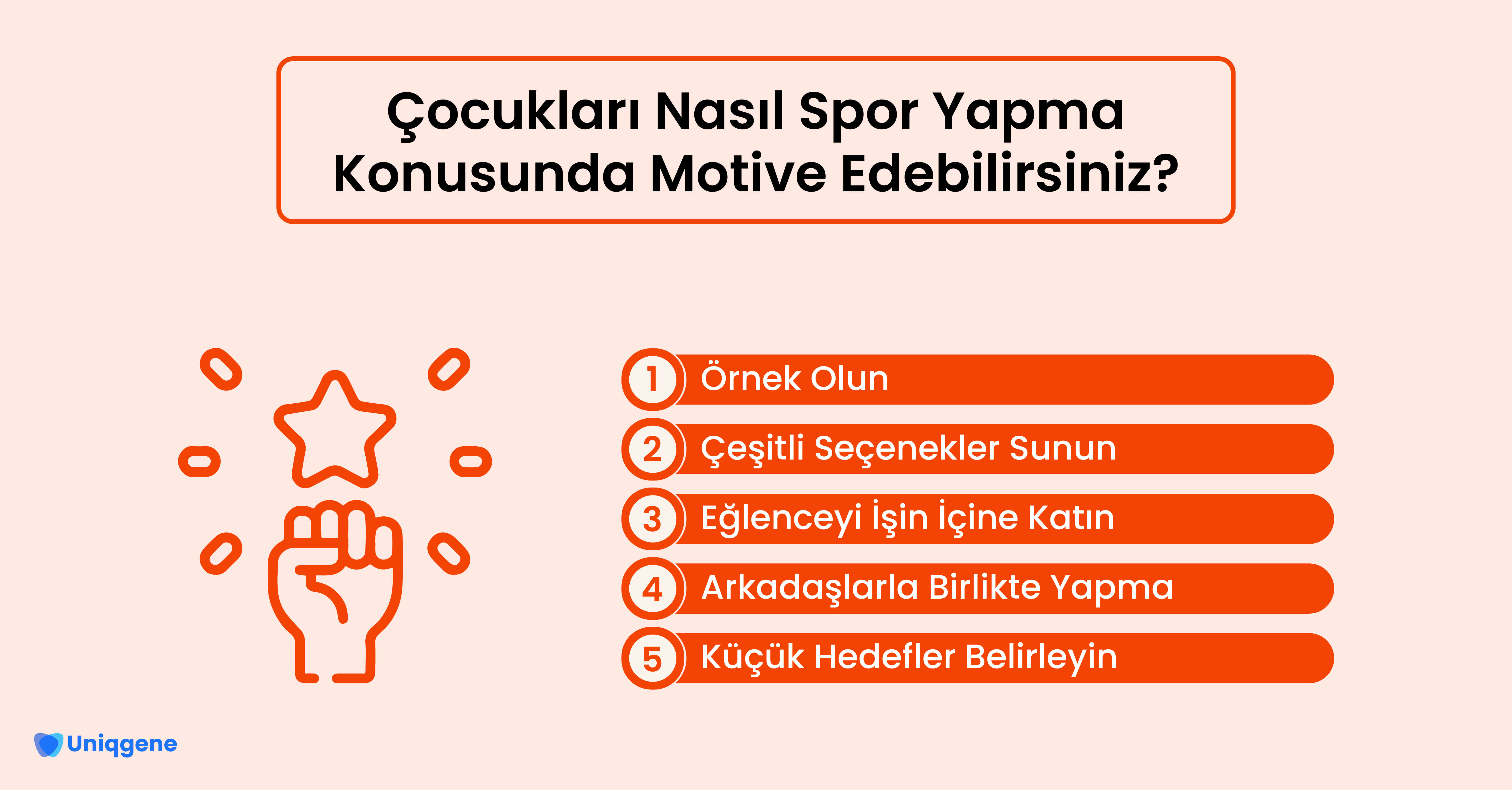 Çocukları Nasıl Spor Yapma Konusunda Motive Edebilirsiniz?

1 Örnek Olun

2 Çeşitli Seçenekler Sunun

3 Eğlenceyi İşin İçine Katın

4 Arkadaşlarla Birlikte Yapma

5 Küçük Hedefler Belirleyin

Uniqgene